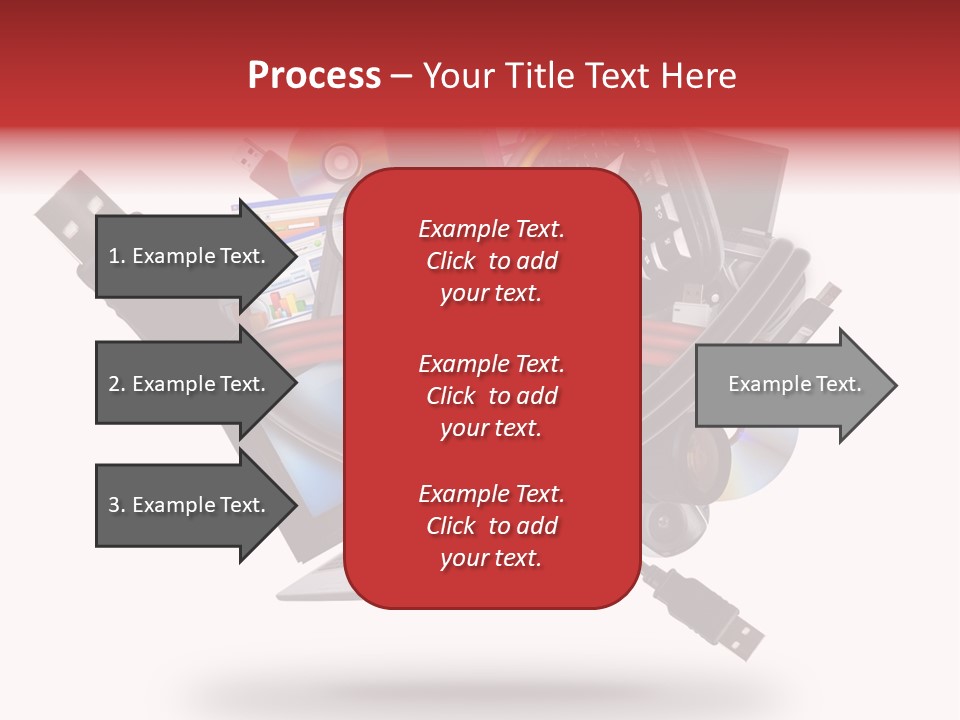 Process – Your Title Text Here

1. Example Text.

2. Example Text.

3. Example Text.

Example Text. Click to add your text.

Example Text. Click to add your text.

Example Text. Click to add your text.

Example Text.